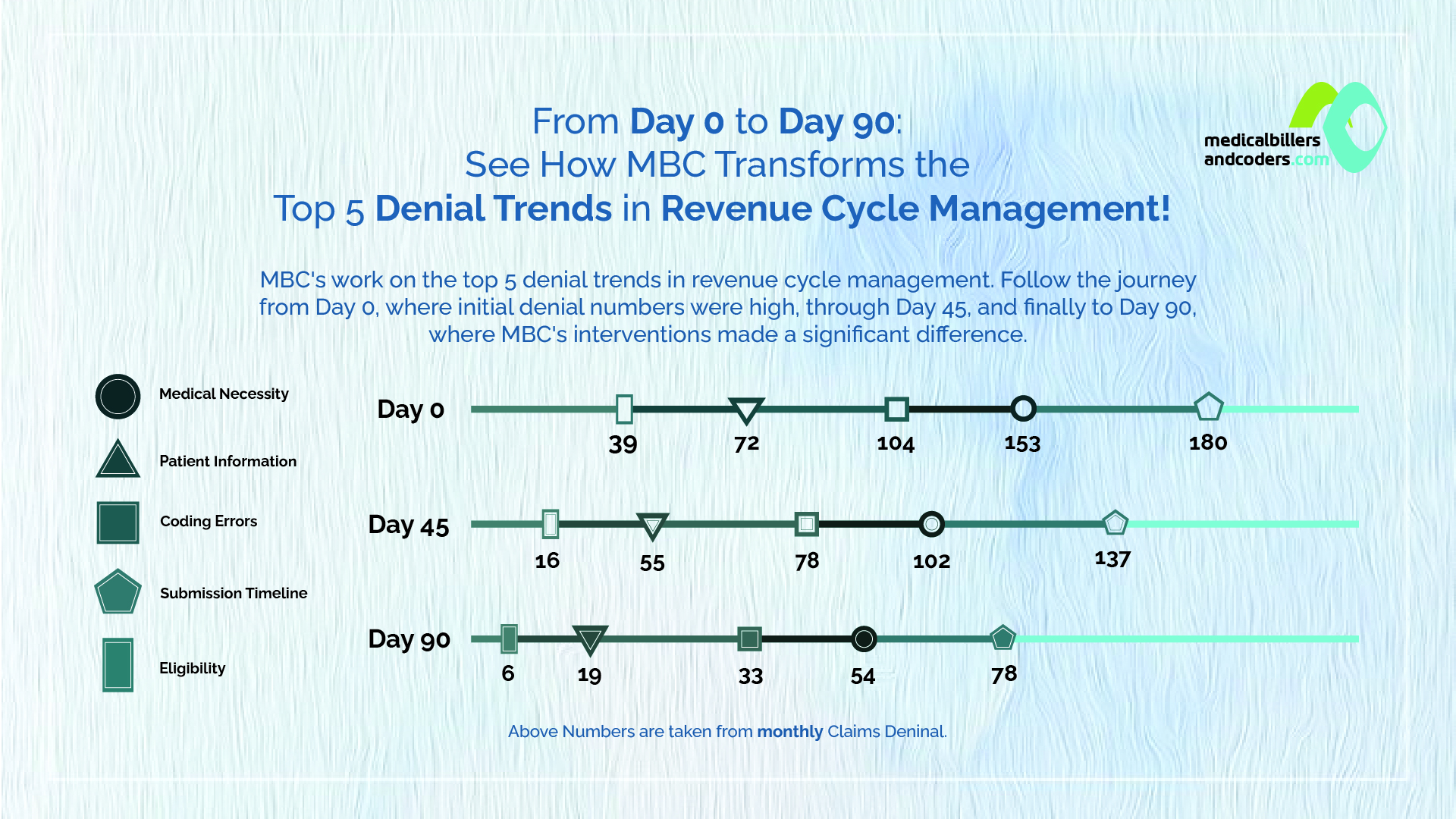 From Day 0 to Day 90:
See How MBC Transforms the
Top 5 Denial Trends in Revenue Cycle Management!

medicalbillers andcoders.com

MBC's work on the top 5 denial trends in revenue cycle management. Follow the journey from Day 0, where initial denial numbers were high, through Day 45, and finally to Day 90, where MBC's interventions made a significant difference.

Medical Necessity

Patient Information

Coding Errors

Submission Timeline

Eligibility

Day 0
39
72
104
153
180

Day 45
16
55
78
102
137

Day 90
6
19
33
54
78

Above Numbers are taken from monthly Claims Deninal.